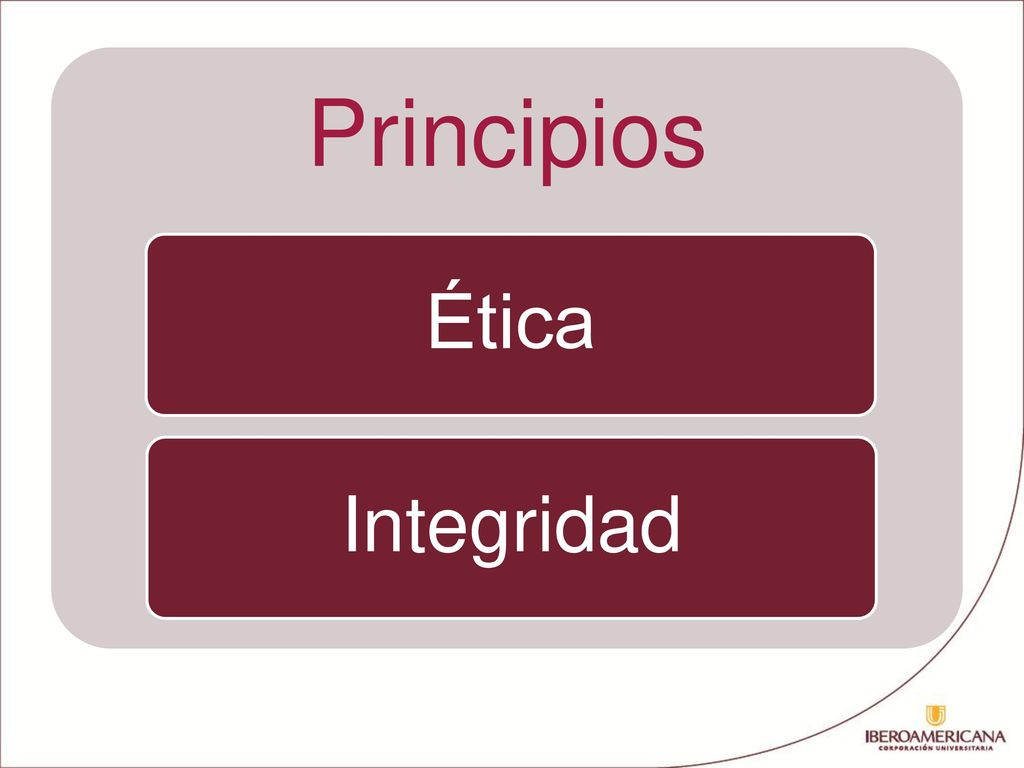 Principios

Ética

Integridad

IBEROAMERICANA
CORPORACIÓN UNIVERSITARIA